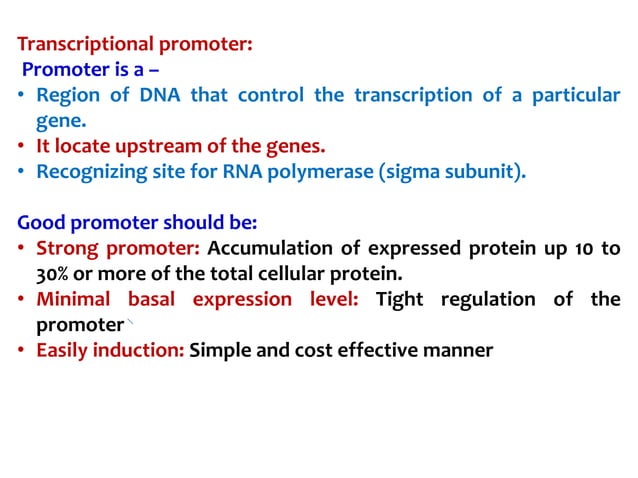 Transcriptional promoter:
Promoter is a –
• Region of DNA that control the transcription of a particular gene.
• It locate upstream of the genes.
• Recognizing site for RNA polymerase (sigma subunit).

Good promoter should be:
• Strong promoter: Accumulation of expressed protein up 10 to 30% or more of the total cellular protein.
• Minimal basal expression level: Tight regulation of the promoter
• Easily induction: Simple and cost effective manner